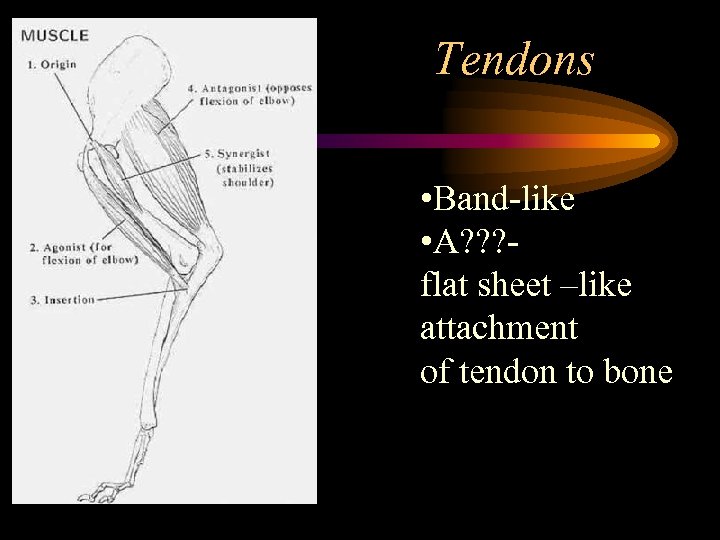 MUSCLE

1. Origin

4. Antagonist (opposes flexion of elbow)

5. Synergist (stabilizes shoulder)

2. Agonist (for flexion of elbow)

3. Insertion

Tendons

•Band-like
•A???-
flat sheet –like attachment of tendon to bone